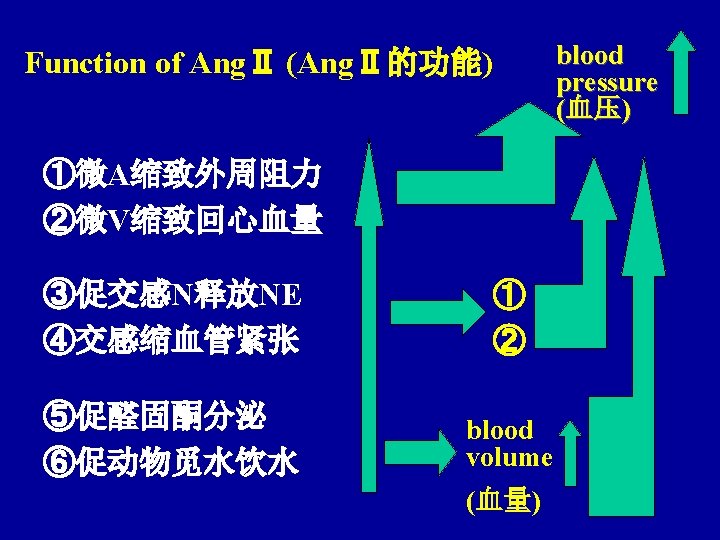 Function of Ang Ⅱ (Ang Ⅱ 的功能)

blood pressure (血压)

①微A缩致外周阻力
②微V缩致回心血量

③促交感N释放NE
④交感缩血管紧张

①
②

⑤促醛固酮分泌
⑥促动物觅水饮水

blood volume
(血量)